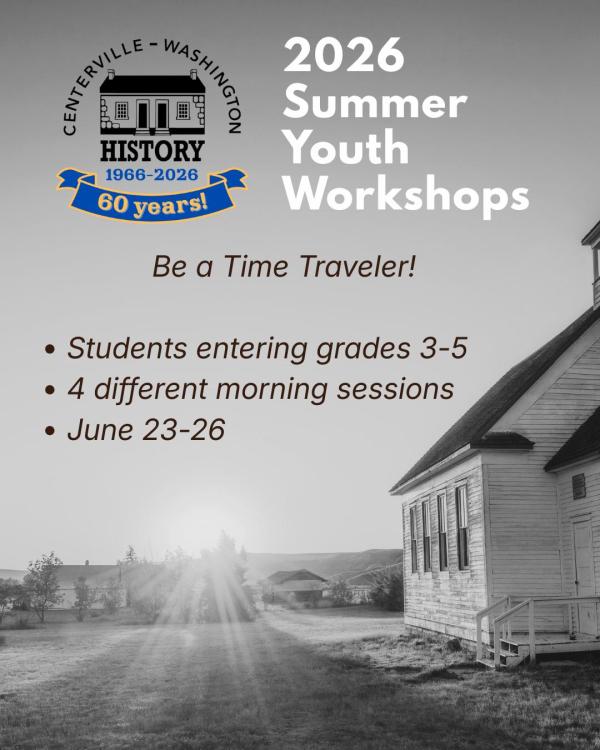 CENTERVILLE - WASHINGTON
HISTORY
1966-2026
60 years!

2026 Summer Youth Workshops

Be a Time Traveler!

• Students entering grades 3-5
• 4 different morning sessions
• June 23-26